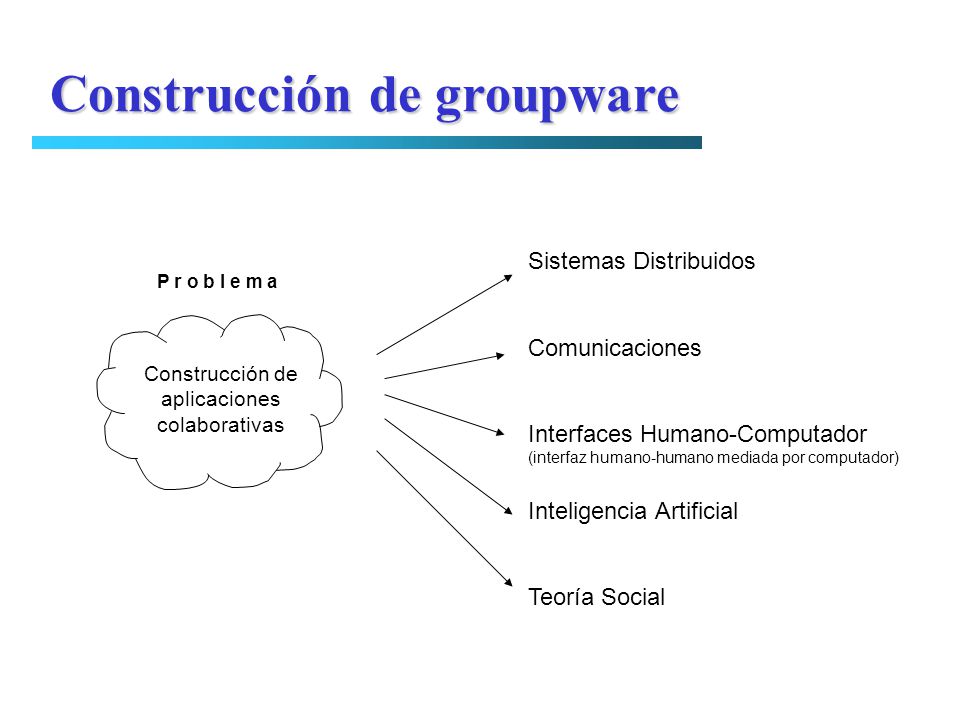 Construcción de groupware

P r o b l e m a

Construcción de aplicaciones colaborativas

Sistemas Distribuidos

Comunicaciones

Interfaces Humano-Computador
(interfaz humano-humano mediada por computador)

Inteligencia Artificial

Teoría Social